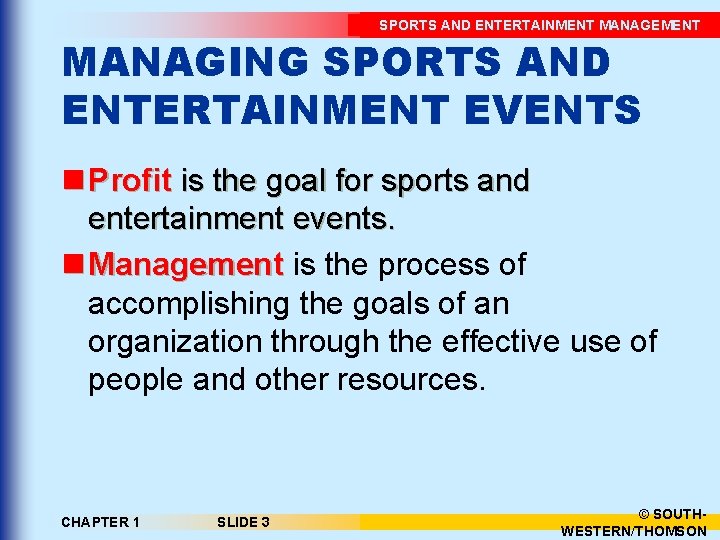 SPORTS AND ENTERTAINMENT MANAGEMENT

MANAGING SPORTS AND ENTERTAINMENT EVENTS

Profit is the goal for sports and entertainment events.

Management is the process of accomplishing the goals of an organization through the effective use of people and other resources.

CHAPTER 1

SLIDE 3

© SOUTH-WESTERN/THOMSON